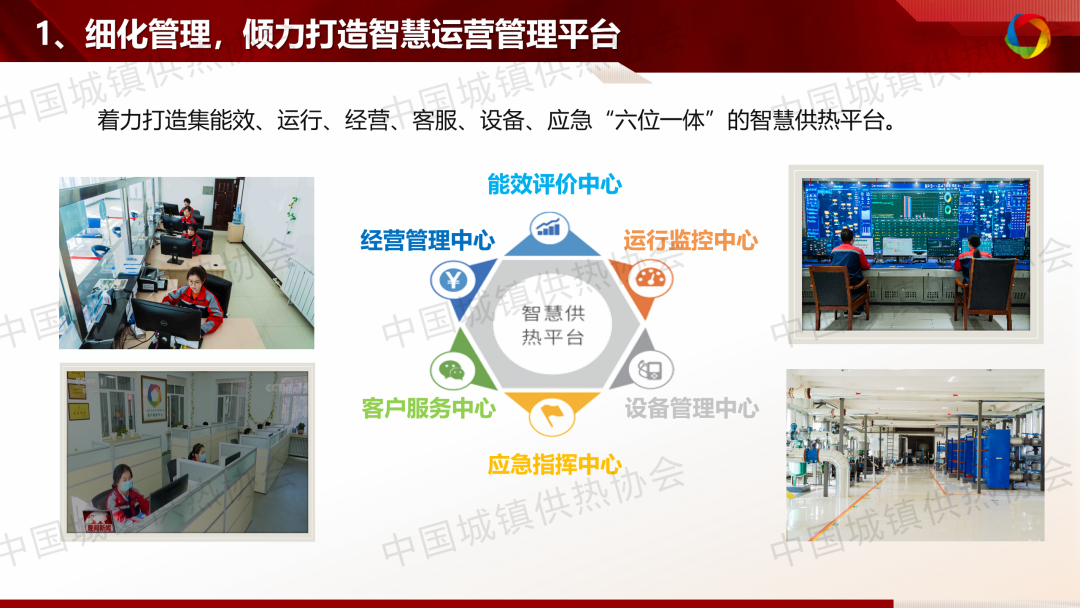 1、细化管理，倾力打造智慧运营管理平台

着力打造集能效、运行、经营、客服、设备、应急“六位一体”的智慧供热平台。

能效评价中心

经营管理中心

运行监控中心

智慧供热平台

客户服务中心

设备管理中心

应急指挥中心

中国城镇供热协会